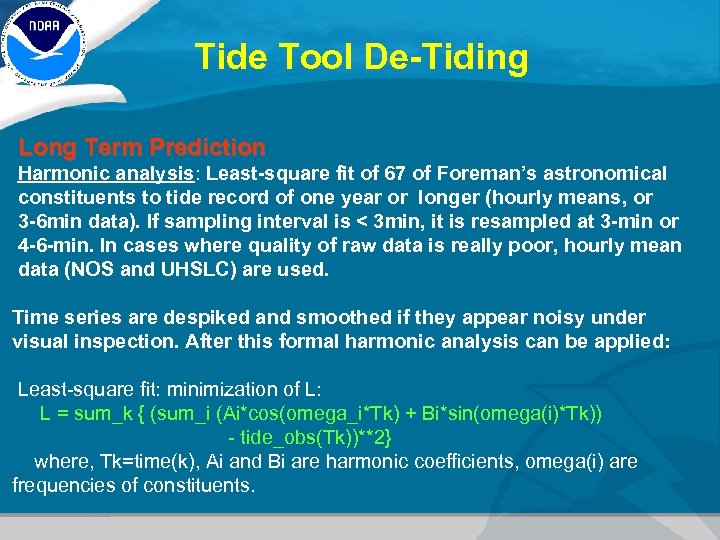 NOAA

Tide Tool De-Tiding

Long Term Prediction
Harmonic analysis: Least-square fit of 67 of Foreman's astronomical constituents to tide record of one year or longer (hourly means, or 3-6min data). If sampling interval is < 3min, it is resampled at 3-min or 4-6-min. In cases where quality of raw data is really poor, hourly mean data (NOS and UHSLC) are used.

Time series are despiked and smoothed if they appear noisy under visual inspection. After this formal harmonic analysis can be applied:

Least-square fit: minimization of L:
L = sum_k { (sum_i (Ai*cos(omega_i*Tk) + Bi*sin(omega(i)*Tk)) - tide_obs(Tk))**2}
where, Tk=time(k), Ai and Bi are harmonic coefficients, omega(i) are frequencies of constituents.